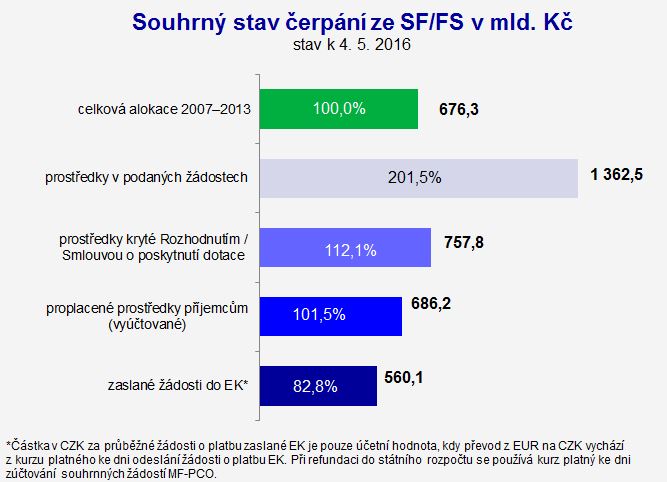 Souhrný stav čerpání ze SF/FS v mld. Kč
stav k 4. 5. 2016

celková alokace 2007–2013
100,0%
676,3

prostředky v podaných žádostech
201,5%
1 362,5

prostředky kryté Rozhodnutím / Smlouvou o poskytnutí dotace
112,1%
757,8

proplacené prostředky příjemcům (vyúčtované)
101,5%
686,2

zaslané žádosti do EK*
82,8%
560,1

*Částka v CZK za průběžné žádosti o platbu zaslané EK je pouze účetní hodnota, kdy převod z EUR na CZK vychází z kurzu platného ke dni odeslání žádosti o platbu EK. Při refundaci do státního rozpočtu se používá kurz platný ke dni zúčtování souhrnných žádostí MF-PCO.